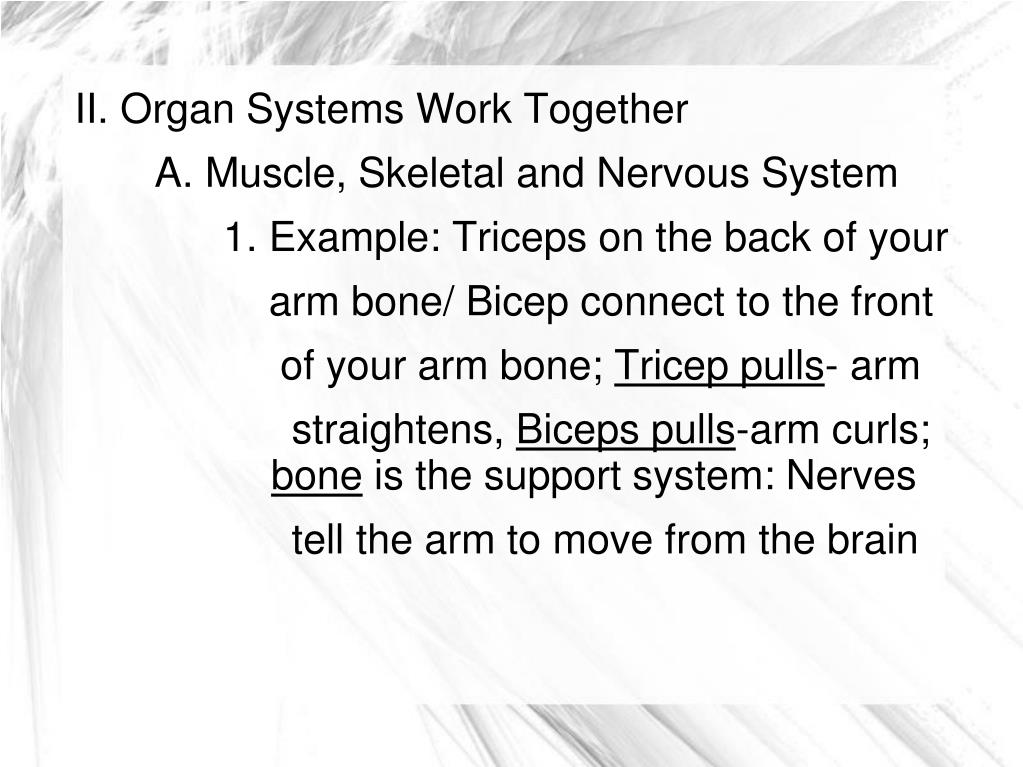 II. Organ Systems Work Together

A. Muscle, Skeletal and Nervous System

1. Example: Triceps on the back of your arm bone/ Bicep connect to the front of your arm bone; Tricep pulls- arm straightens, Biceps pulls-arm curls; bone is the support system: Nerves tell the arm to move from the brain